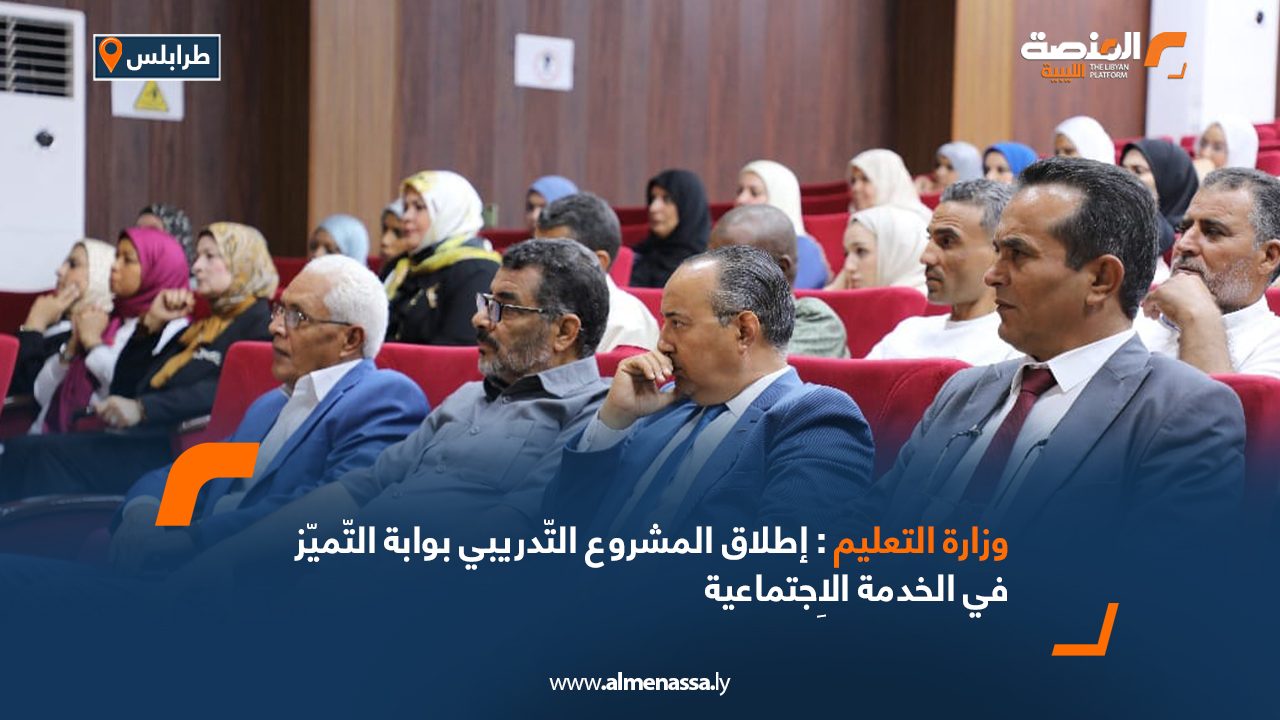 طرابلس

المنصة الليبية
THE LIBYAN PLATFORM

وزارة التعليم : إطلاق المشروع التّدريبي بوابة التّميّز في الخدمة الاِجتماعية

www.almenassa.ly